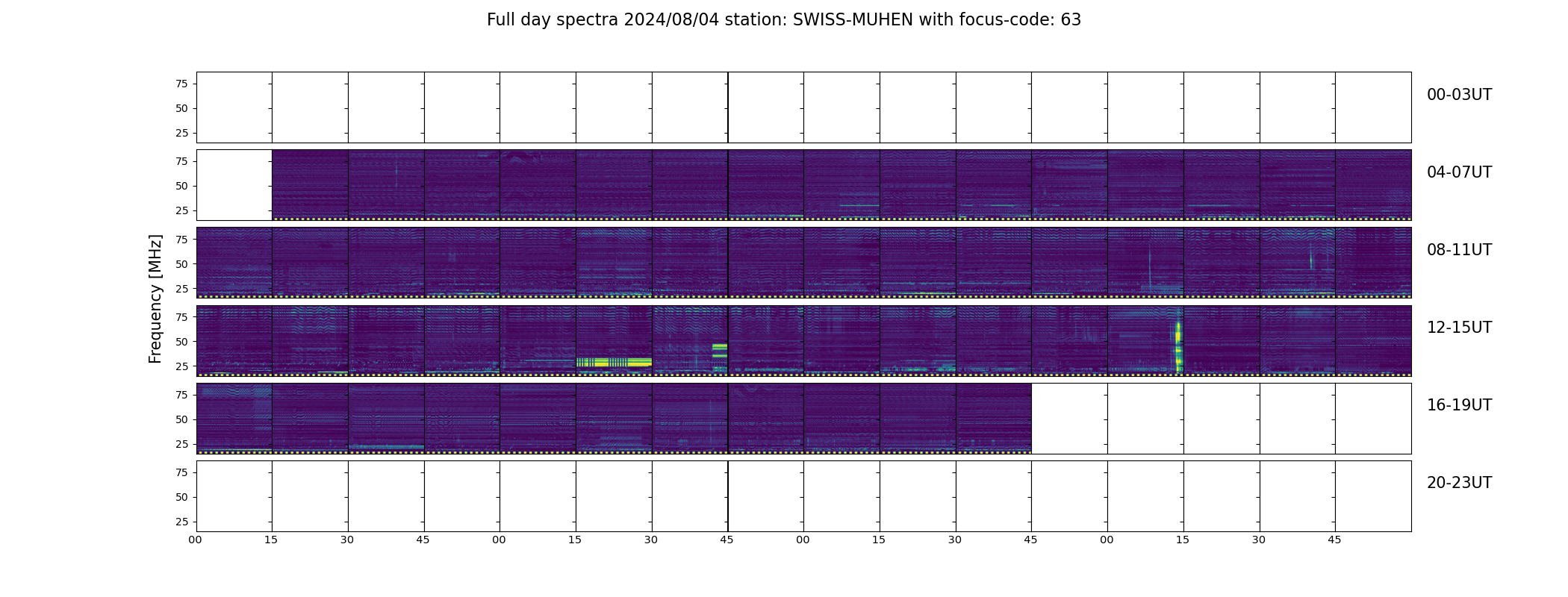 Full day spectra 2024/08/04 station: SWISS-MUHEN with focus-code: 63

Frequency [MHz]

75
50
25
00-03UT

75
50
25
04-07UT

75
50
25
08-11UT

75
50
25
12-15UT

75
50
25
16-19UT

75
50
25
20-23UT

00 15 30 45 00 15 30 45 00 15 30 45 00 15 30 45